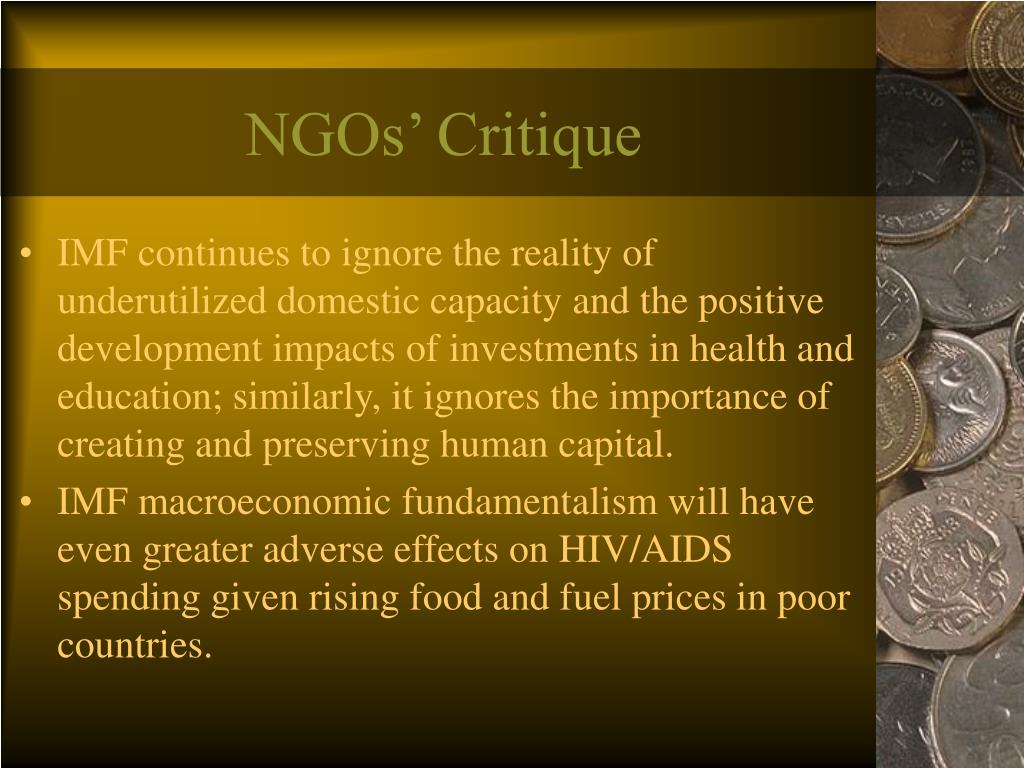 NGOs’ Critique

• IMF continues to ignore the reality of underutilized domestic capacity and the positive development impacts of investments in health and education; similarly, it ignores the importance of creating and preserving human capital.

• IMF macroeconomic fundamentalism will have even greater adverse effects on HIV/AIDS spending given rising food and fuel prices in poor countries.